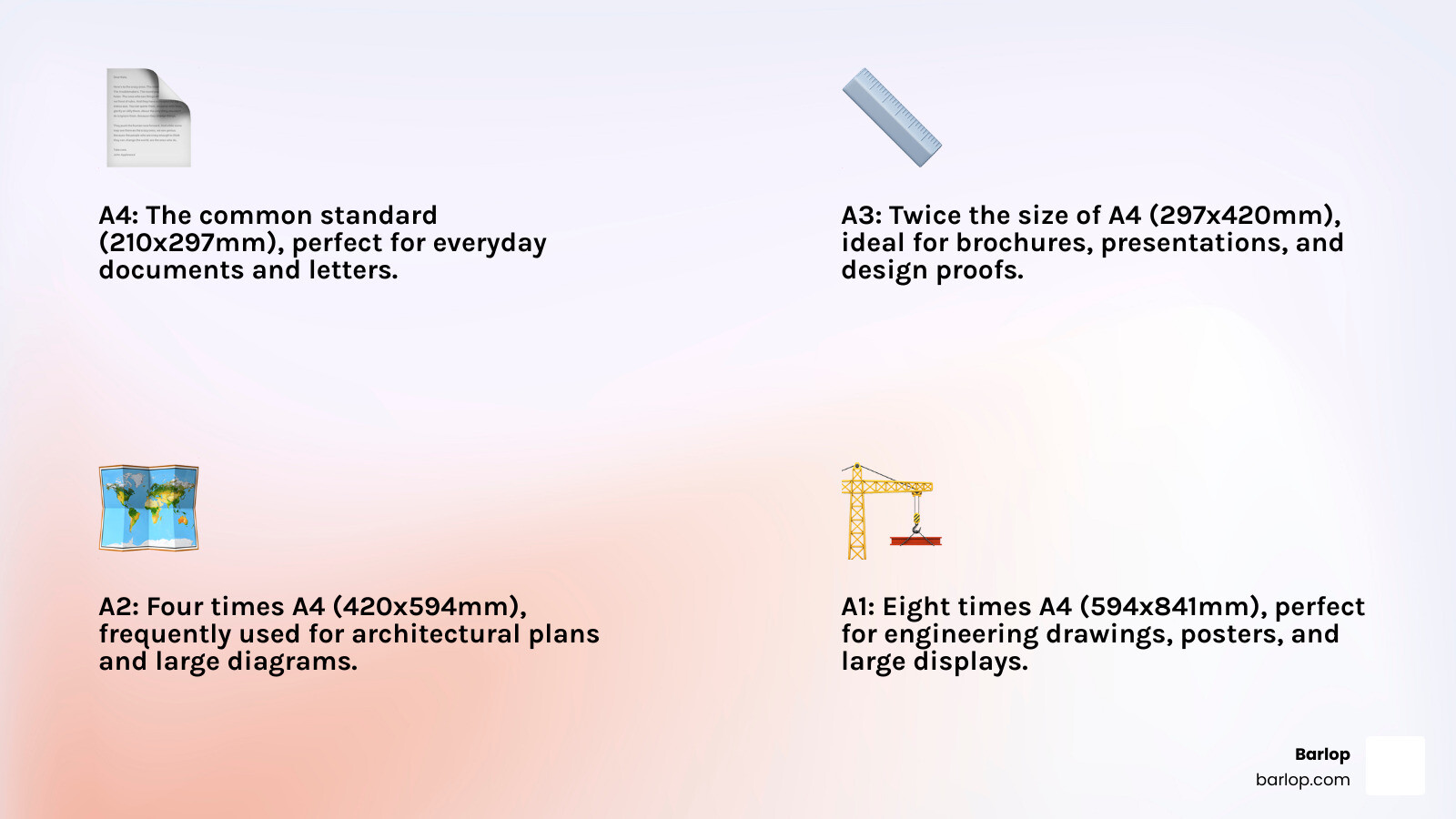 A4: The common standard (210x297mm), perfect for everyday documents and letters.

A3: Twice the size of A4 (297x420mm), ideal for brochures, presentations, and design proofs.

A2: Four times A4 (420x594mm), frequently used for architectural plans and large diagrams.

A1: Eight times A4 (594x841mm), perfect for engineering drawings, posters, and large displays.

Barlop
barlop.com